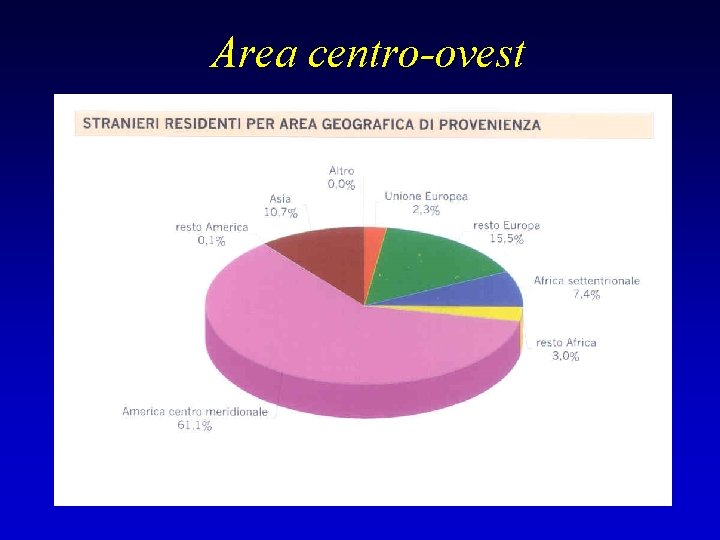 Area centro-ovest

STRANIERI RESIDENTI PER AREA GEOGRAFICA DI PROVENIENZA

Altro
0,0%

Unione Europea
2,3%

resto Europa
15,5%

Africa settentrionale
7,4%

resto Africa
3,0%

America centro meridionale
61,1%

resto America
0,1%

Asia
10,7%